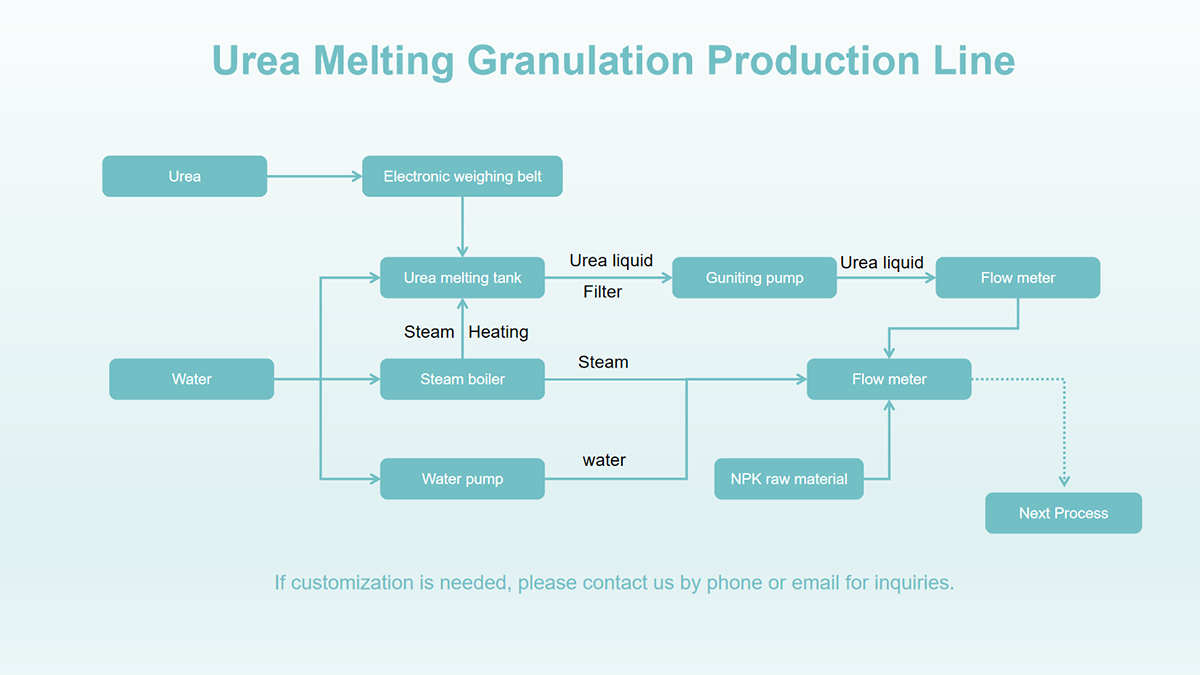 Urea Melting Granulation Production Line

Urea

Electronic weighing belt

Urea melting tank

Urea liquid

Filter

Guniting pump

Urea liquid

Flow meter

Steam

Heating

Water

Steam boiler

Steam

Flow meter

Water pump

water

NPK raw material

Next Process

If customization is needed, please contact us by phone or email for inquiries.